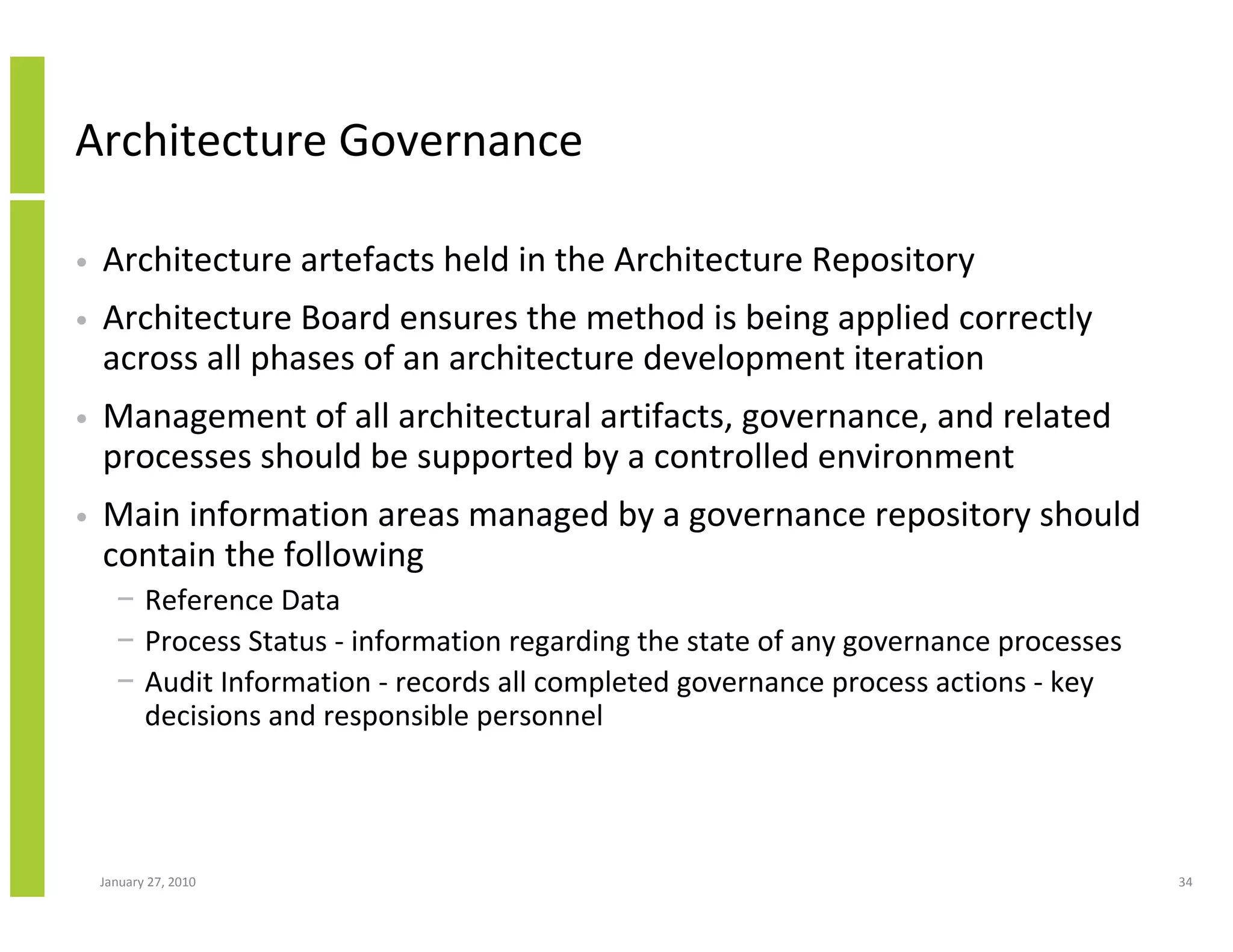 Architecture Governance

• Architecture artefacts held in the Architecture Repository

• Architecture Board ensures the method is being applied correctly across all phases of an architecture development iteration

• Management of all architectural artifacts, governance, and related processes should be supported by a controlled environment

• Main information areas managed by a governance repository should contain the following
 – Reference Data
 – Process Status - information regarding the state of any governance processes
 – Audit Information - records all completed governance process actions - key decisions and responsible personnel

January 27, 2010

34